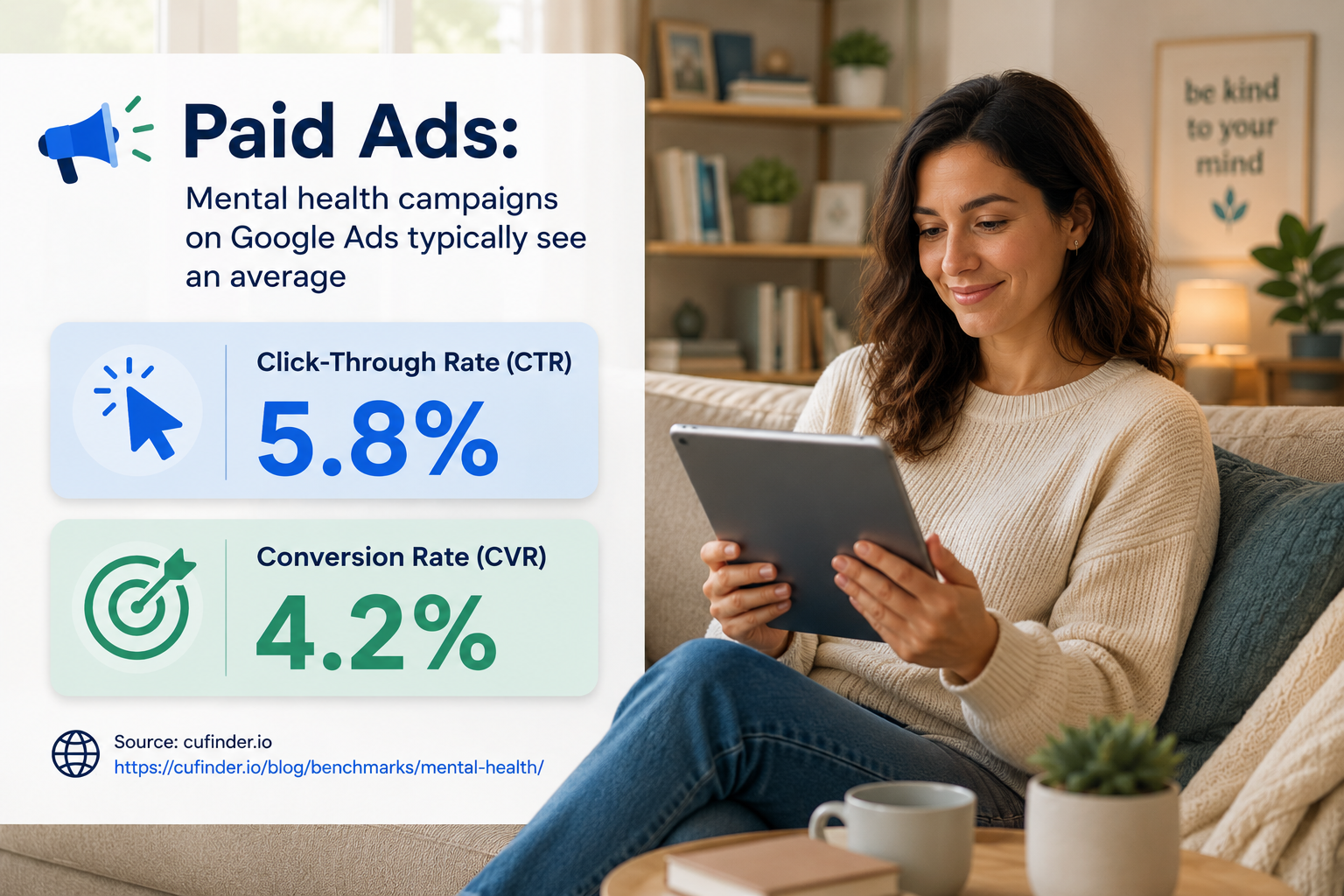 Paid Ads:

Mental health campaigns on Google Ads typically see an average

Click-Through Rate (CTR)

5.8%

Conversion Rate (CVR)

4.2%

Source: cufinder.io
https://cufinder.io/blog/benchmarks/mental-health/

be kind to your mind